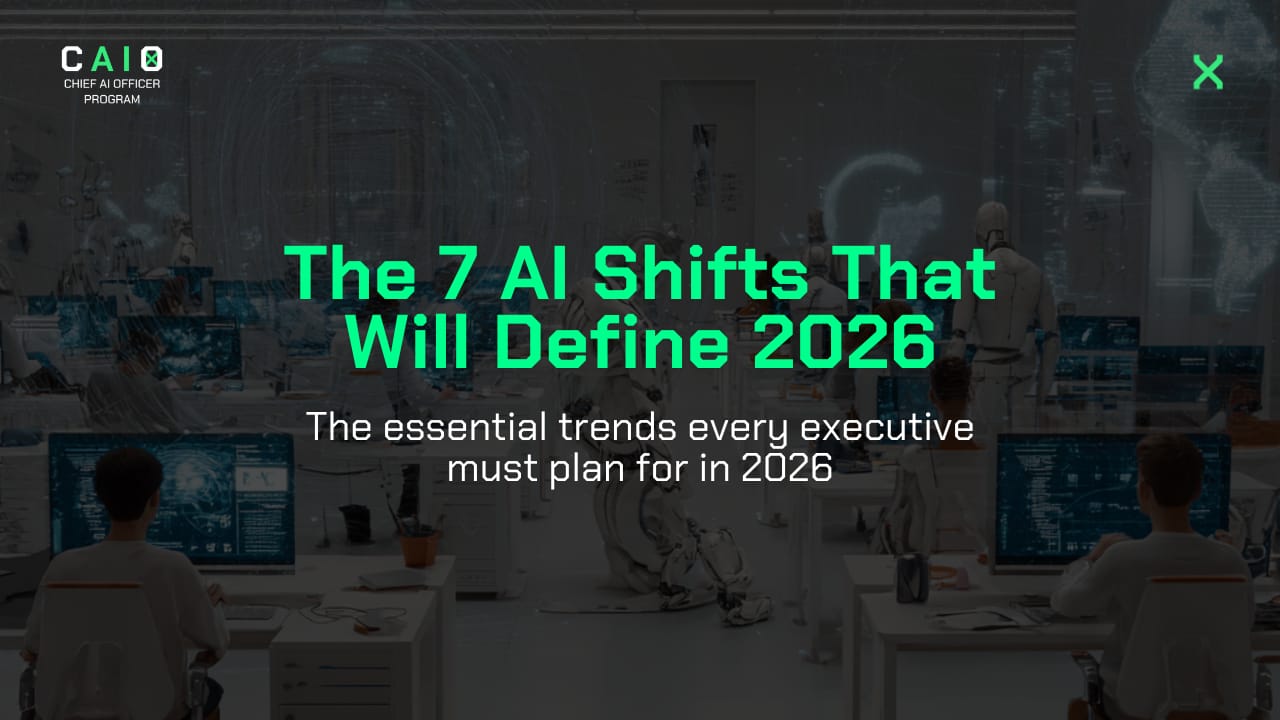 CAIO
CHIEF AI OFFICER PROGRAM

The 7 AI Shifts That Will Define 2026

The essential trends every executive must plan for in 2026